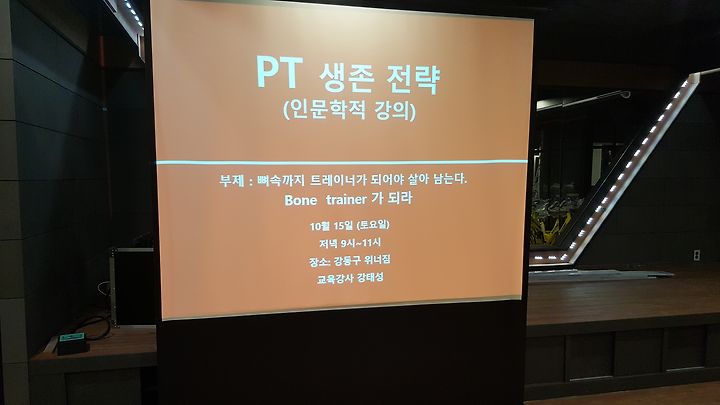 PT 생존 전략
(인문학적 강의)

부제 : 뼈속까지 트레이너가 되어야 살아 남는다.
Bone trainer 가 되라

10월 15일 (토요일)
저녁 9시~11시
장소: 강동구 위너짐
교육강사 강태성